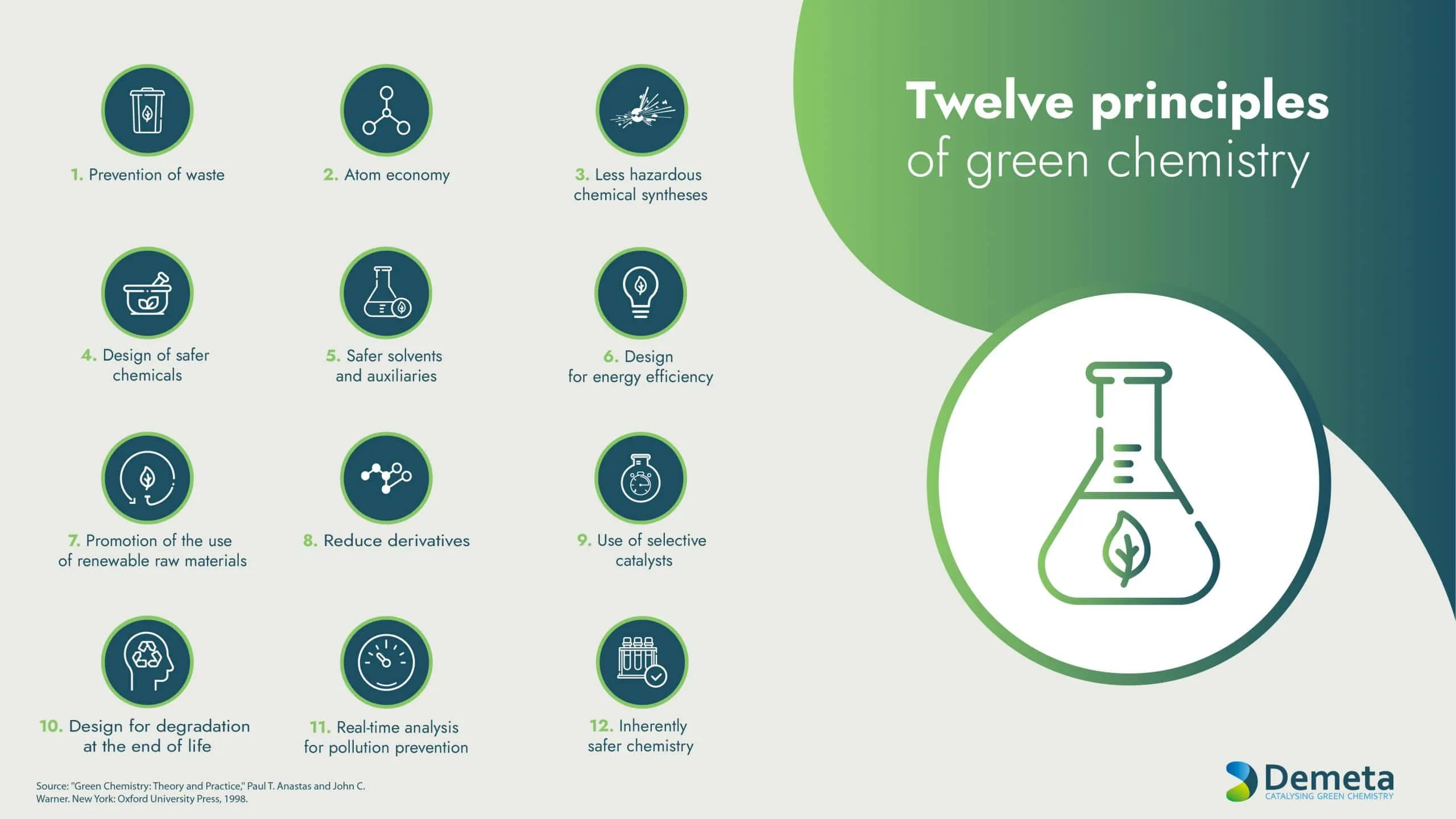 Twelve principles
of green chemistry

1. Prevention of waste

2. Atom economy

3. Less hazardous chemical syntheses

4. Design of safer chemicals

5. Safer solvents and auxiliaries

6. Design for energy efficiency

7. Promotion of the use of renewable raw materials

8. Reduce derivatives

9. Use of selective catalysts

10. Design for degradation at the end of life

11. Real-time analysis for pollution prevention

12. Inherently safer chemistry

Source: "Green Chemistry: Theory and Practice," Paul T. Anastas and John C. Warner. New York: Oxford University Press, 1998.

Demeta
CATALYSING GREEN CHEMISTRY